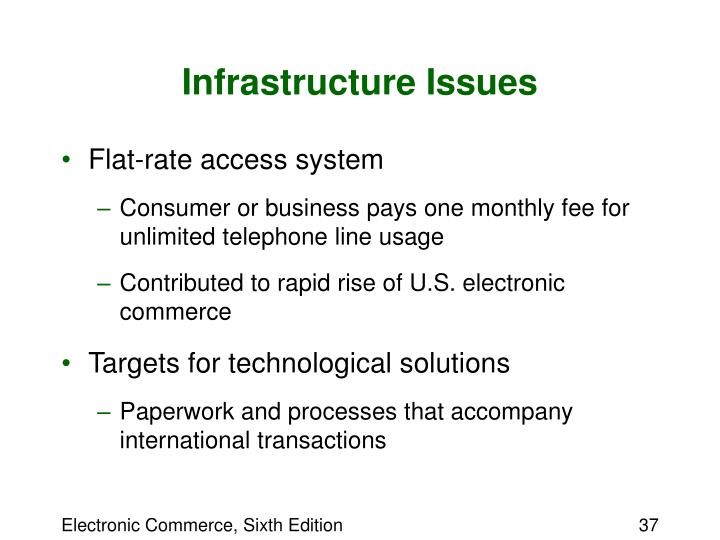 Infrastructure Issues

• Flat-rate access system

– Consumer or business pays one monthly fee for unlimited telephone line usage

– Contributed to rapid rise of U.S. electronic commerce

• Targets for technological solutions

– Paperwork and processes that accompany international transactions

Electronic Commerce, Sixth Edition

37